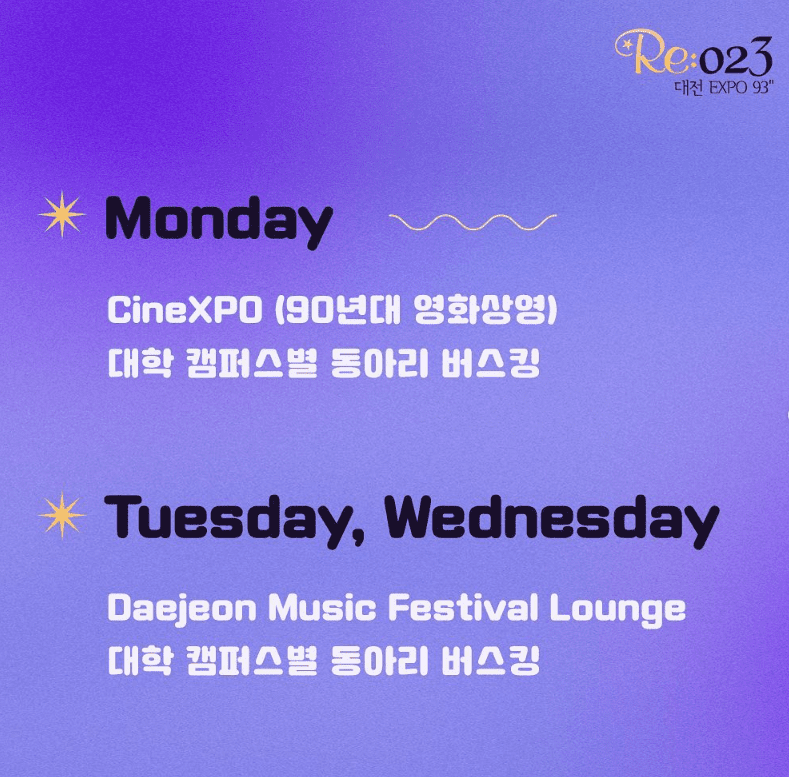 Re:023
대전 EXPO 93"

Monday

CineXPO (90년대 영화상영)
대학 캠퍼스별 동아리 버스킹

Tuesday, Wednesday

Daejeon Music Festival Lounge
대학 캠퍼스별 동아리 버스킹